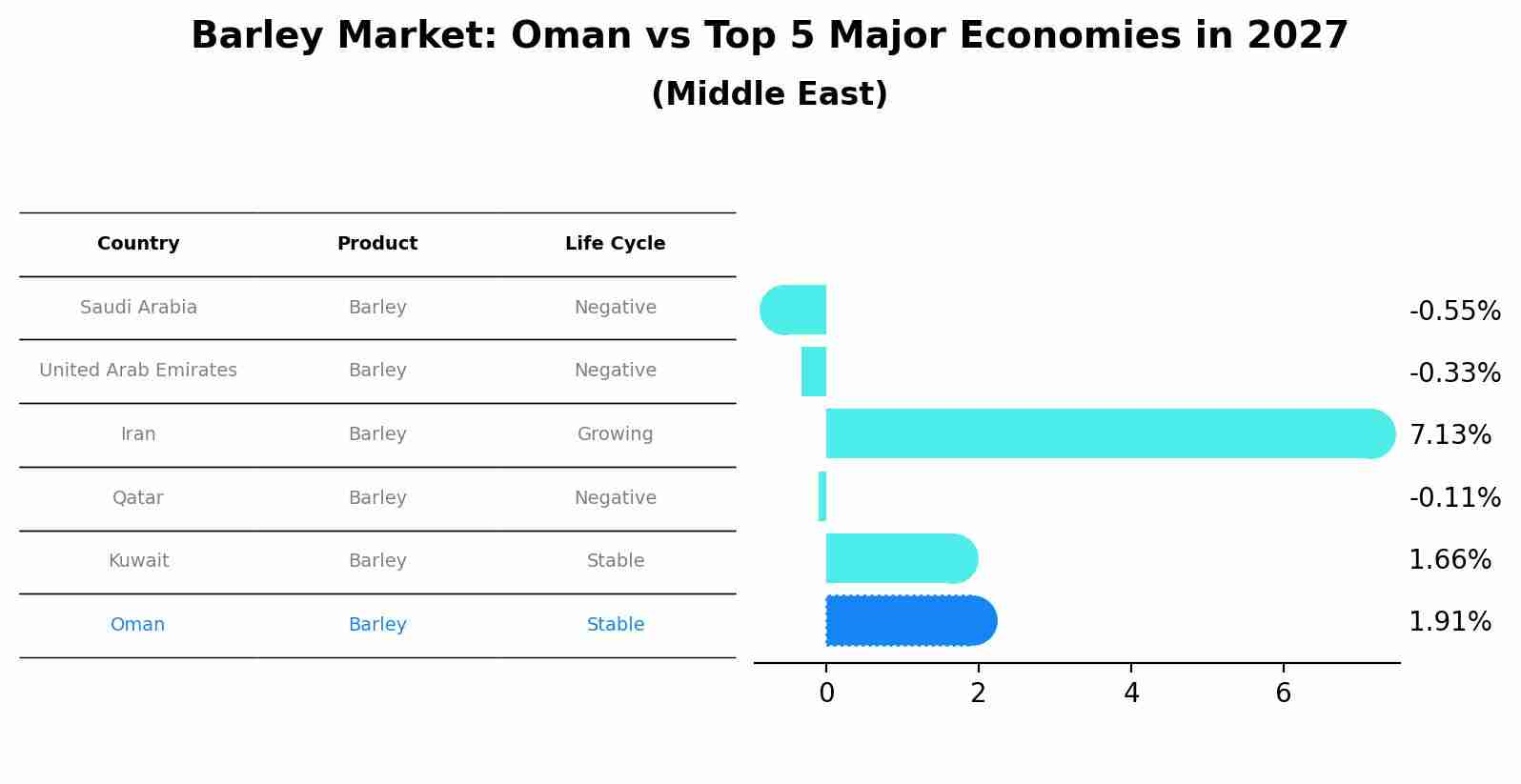 Barley Market: Oman vs Top 5 Major Economies in 2027
(Middle East)

| Country | Product | Life Cycle |
|---|---|---|
| Saudi Arabia | Barley | Negative |
| United Arab Emirates | Barley | Negative |
| Iran | Barley | Growing |
| Qatar | Barley | Negative |
| Kuwait | Barley | Stable |
| Oman | Barley | Stable |

-0.55%
-0.33%
7.13%
-0.11%
1.66%
1.91%

0 2 4 6